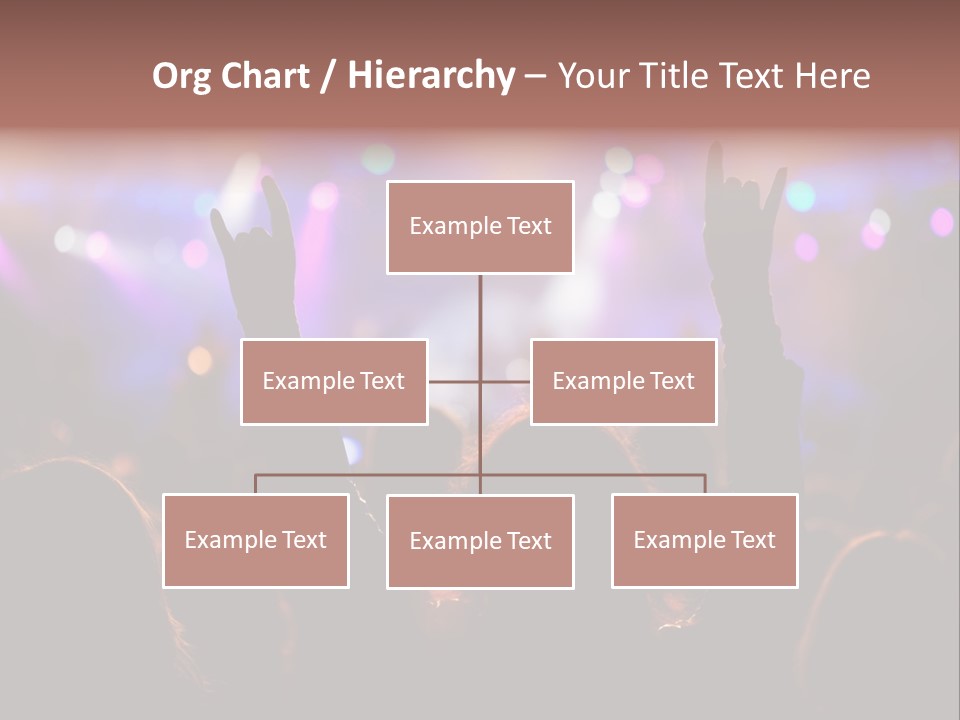 Org Chart / Hierarchy – Your Title Text Here

Example Text

Example Text

Example Text

Example Text

Example Text

Example Text